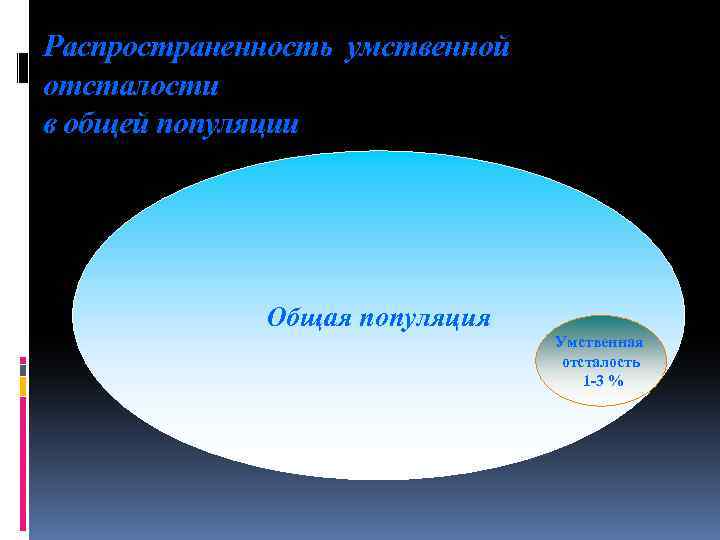 Распространенность умственной отсталости
в общей популяции

Общая популяция

Умственная отсталость 1-3 %